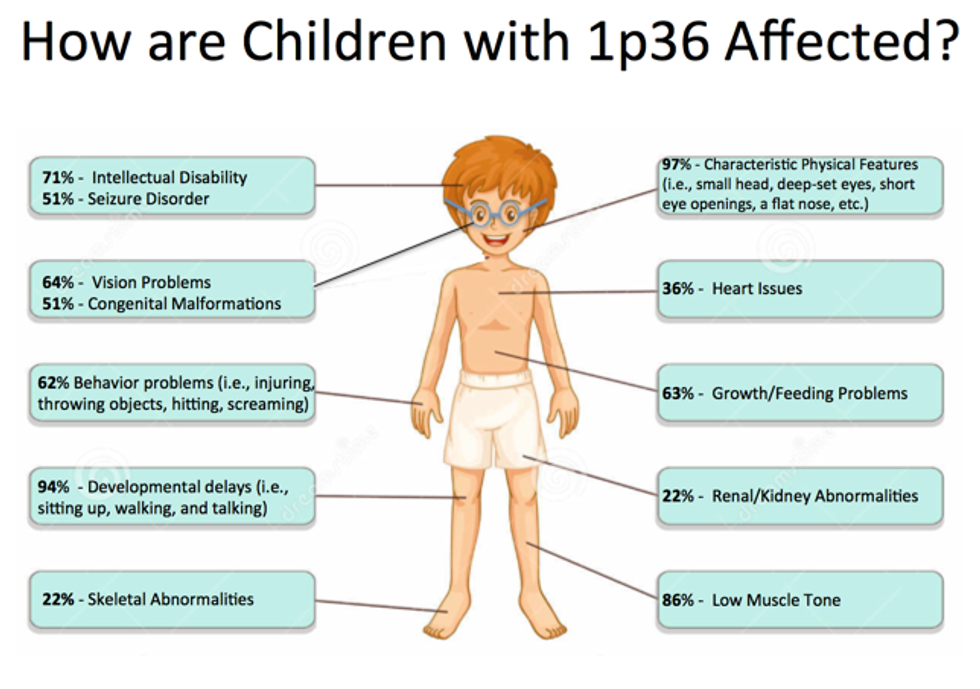 How are Children with 1p36 Affected?

71% - Intellectual Disability
51% - Seizure Disorder

64% - Vision Problems
51% - Congenital Malformations

62% Behavior problems (i.e., injuring, throwing objects, hitting, screaming)

94% - Developmental delays (i.e., sitting up, walking, and talking)

22% - Skeletal Abnormalities

97% - Characteristic Physical Features (i.e., small head, deep-set eyes, short eye openings, a flat nose, etc.)

36% - Heart Issues

63% - Growth/Feeding Problems

22% - Renal/Kidney Abnormalities

86% - Low Muscle Tone